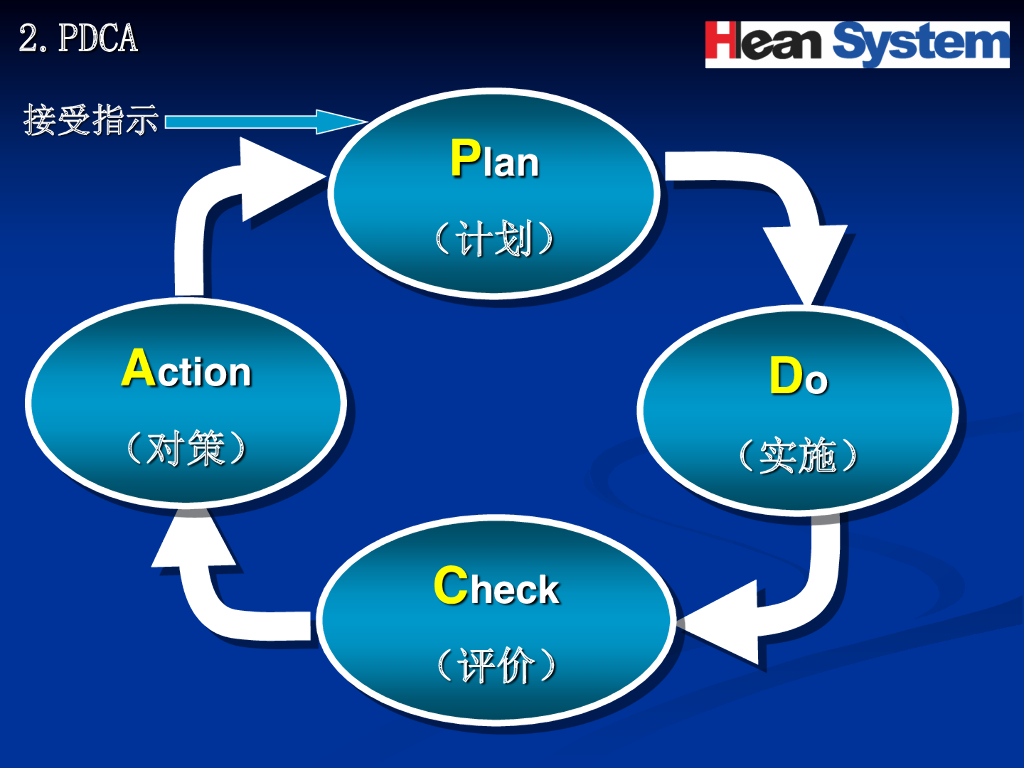 2. PDCA

Hean System

接受指示

Plan
（计划）

Do
（实施）

Check
（评价）

Action
（对策）